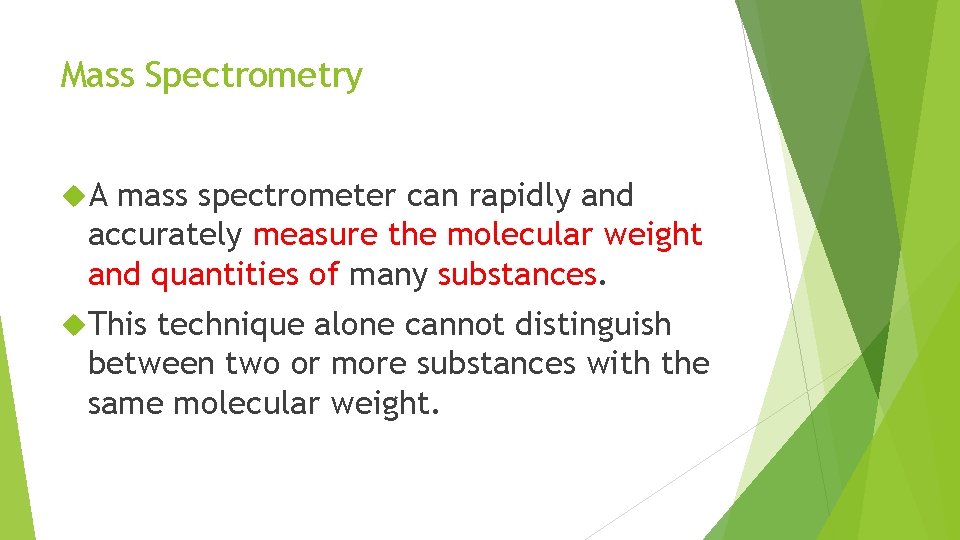 Mass Spectrometry

A mass spectrometer can rapidly and accurately measure the molecular weight and quantities of many substances.

This technique alone cannot distinguish between two or more substances with the same molecular weight.